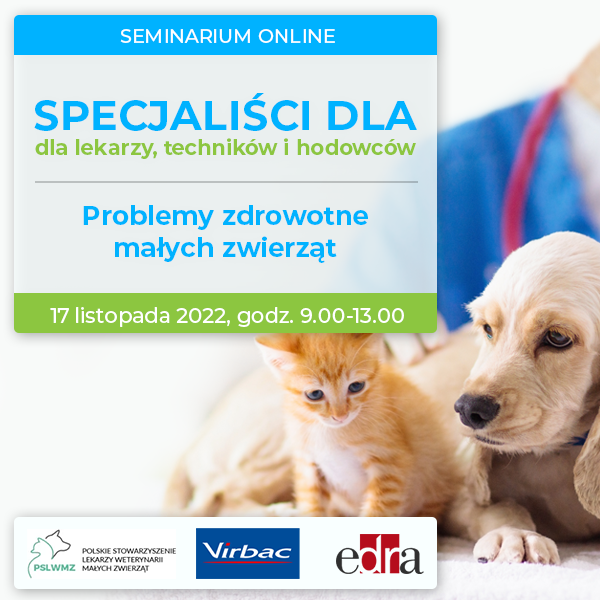 SEMINARIUM ONLINE

SPECJALIŚCI DLA

dla lekarzy, techników i hodowców

Problemy zdrowotne małych zwierząt

17 listopada 2022, godz. 9.00-13.00

PSLWMZ POLSKIE STOWARZYSZENIE LEKARZY WETERYNARII MAŁYCH ZWIERZĄT

Virbac

edra